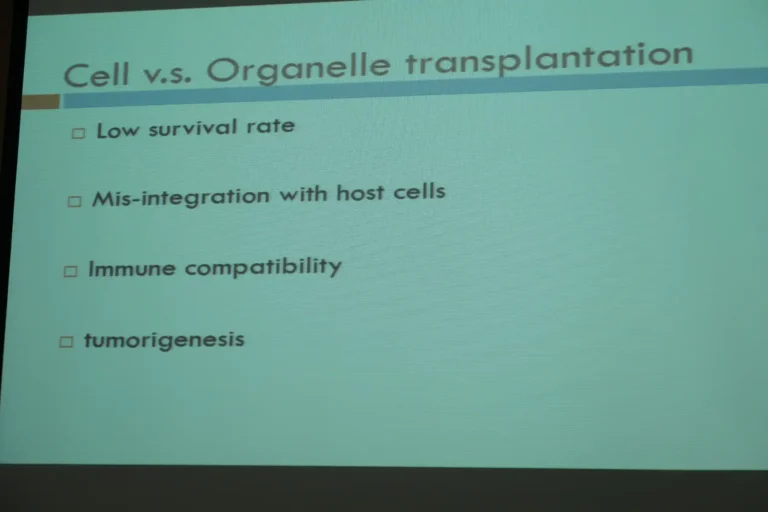 Cell v.s. Organelle transplantation

□ Low survival rate

□ Mis-integration with host cells

□ Immune compatibility

□ tumorigenesis